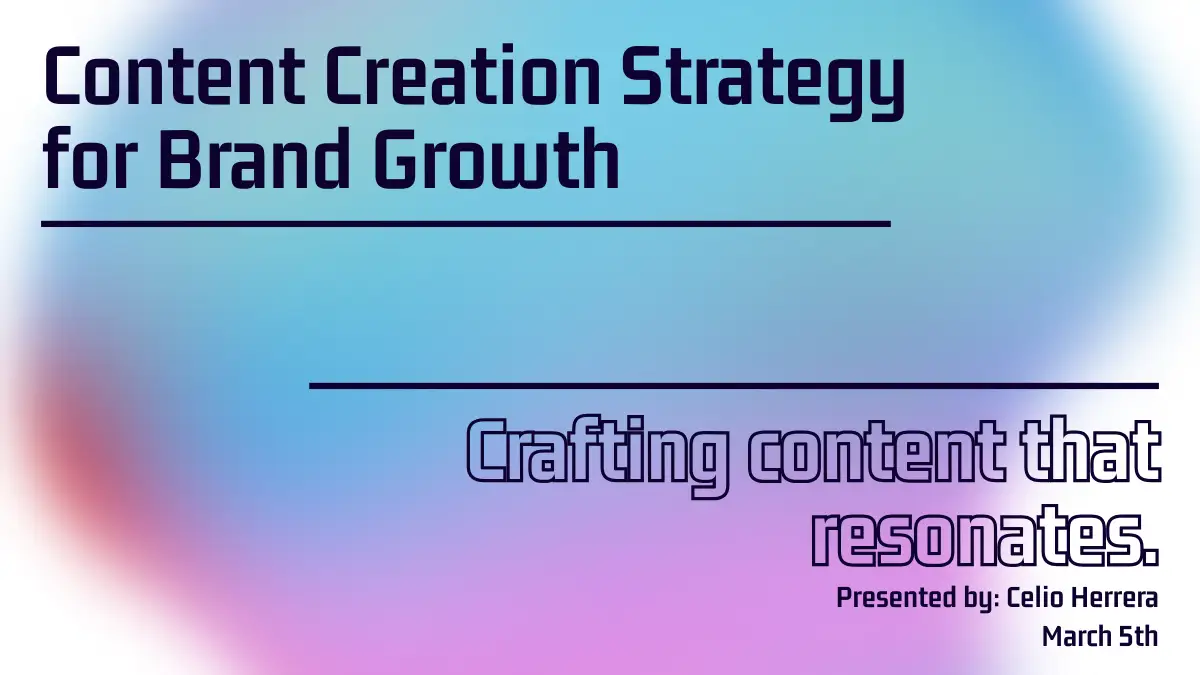 Content Creation Strategy for Brand Growth

Crafting content that resonates.

Presented by: Celio Herrera

March 5th